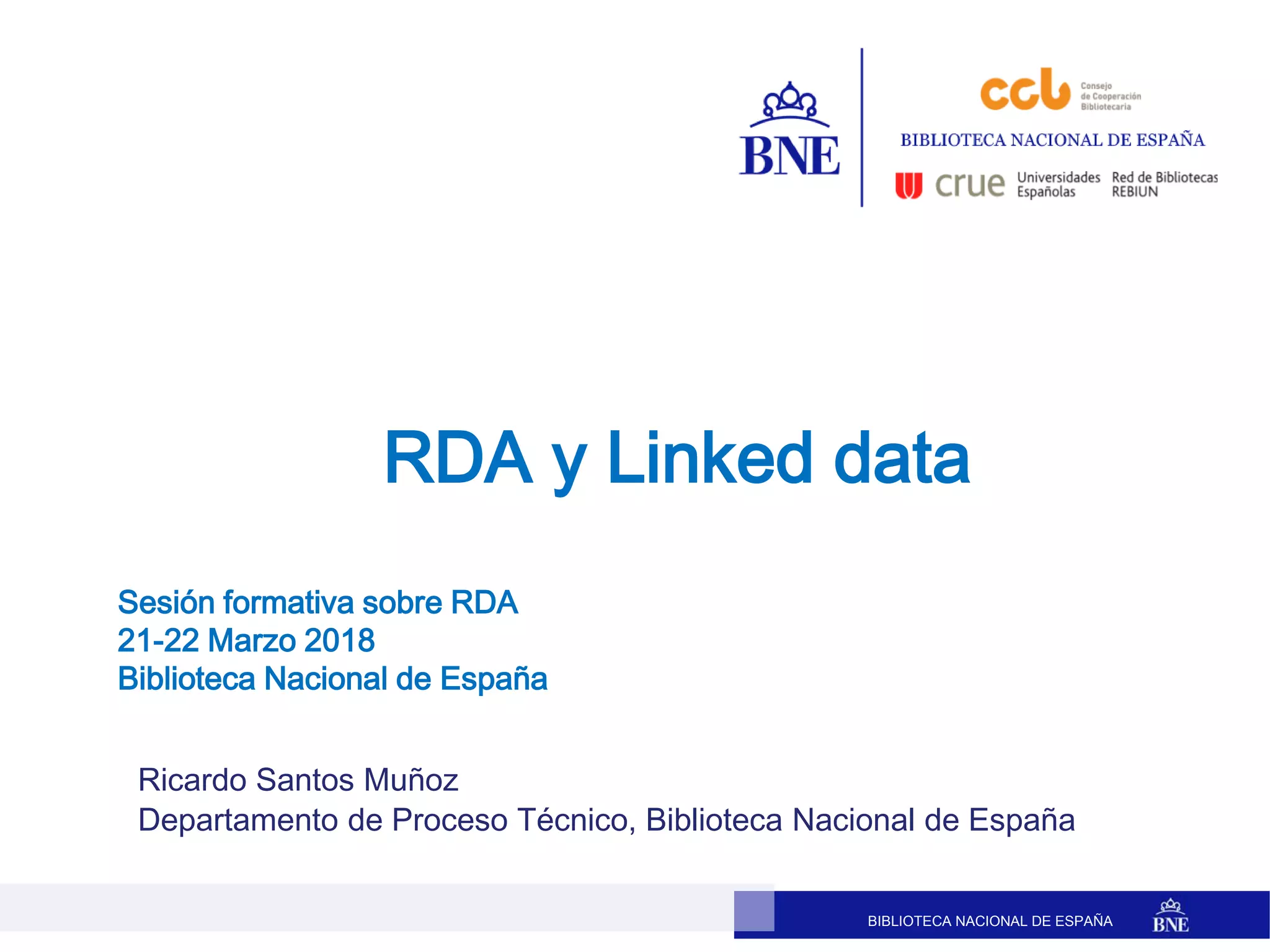 BNE

ccb Consejo de Cooperación Bibliotecaria

BIBLIOTECA NACIONAL DE ESPAÑA

crue Universidades Españolas Red de Bibliotecas REBIUN

RDA y Linked data

Sesión formativa sobre RDA
21-22 Marzo 2018
Biblioteca Nacional de España

Ricardo Santos Muñoz
Departamento de Proceso Técnico, Biblioteca Nacional de España

BIBLIOTECA NACIONAL DE ESPAÑA BNE